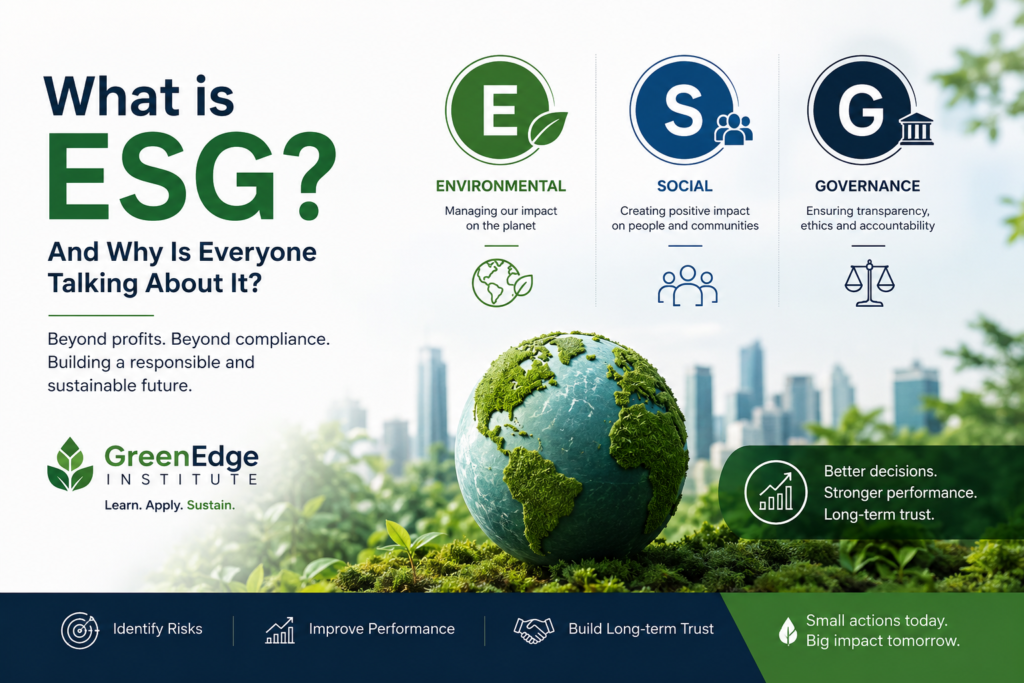 What is ESG?

And Why Is Everyone Talking About It?

Beyond profits. Beyond compliance. Building a responsible and sustainable future.

GreenEdge INSTITUTE
Learn. Apply. Sustain.

E
ENVIRONMENTAL
Managing our impact on the planet

S
SOCIAL
Creating positive impact on people and communities

G
GOVERNANCE
Ensuring transparency, ethics and accountability

Better decisions.
Stronger performance.
Long-term trust.

Identify Risks

Improve Performance

Build Long-term Trust

Small actions today.
Big impact tomorrow.